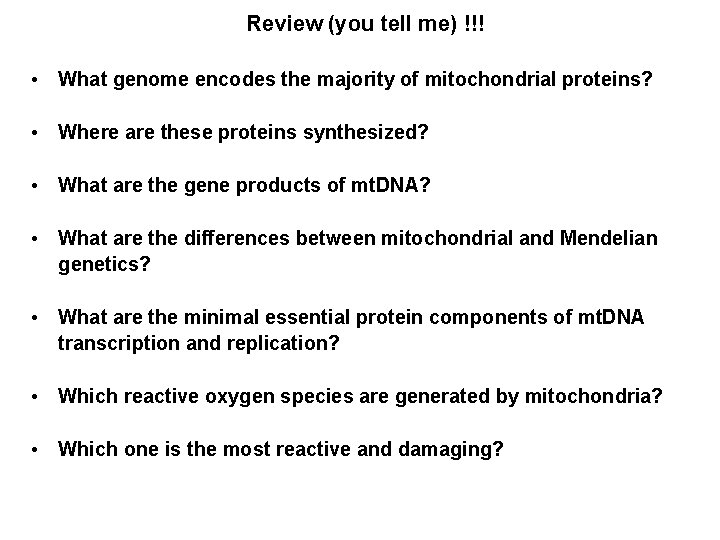 Review (you tell me) !!!

• What genome encodes the majority of mitochondrial proteins?

• Where are these proteins synthesized?

• What are the gene products of mtDNA?

• What are the differences between mitochondrial and Mendelian genetics?

• What are the minimal essential protein components of mtDNA transcription and replication?

• Which reactive oxygen species are generated by mitochondria?

• Which one is the most reactive and damaging?